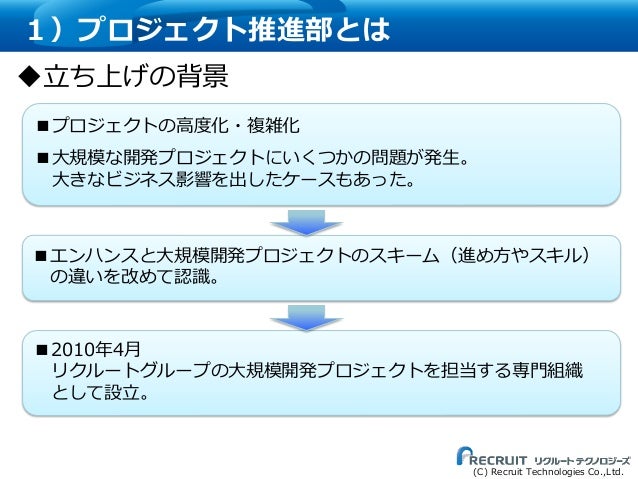 1）プロジェクト推進部とは

◆立ち上げの背景

■プロジェクトの高度化・複雑化

■大規模な開発プロジェクトにいくつかの問題が発生。大きなビジネス影響を出したケースもあった。

■エンハンスと大規模開発プロジェクトのスキーム（進め方やスキル）の違いを改めて認識。

■2010年4月
リクルートグループの大規模開発プロジェクトを担当する専門組織として設立。

RECRUIT リクルートテクノロジーズ
(C) Recruit Technologies Co.,Ltd.